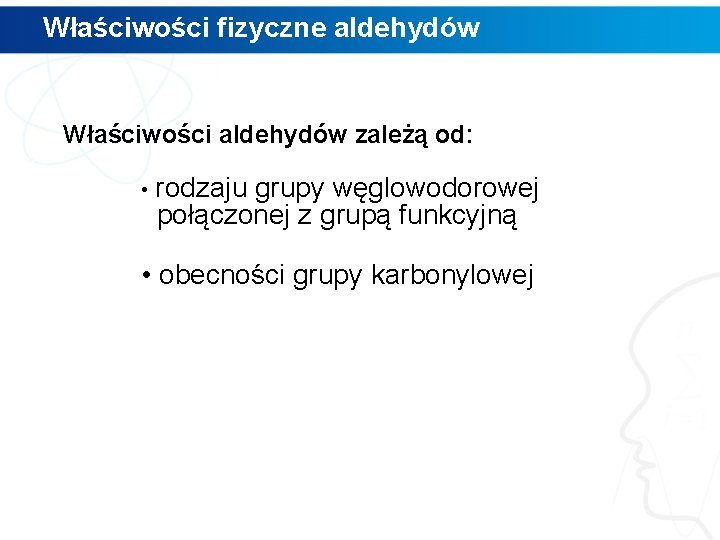 Właściwości fizyczne aldehydów

Właściwości aldehydów zależą od:

• rodzaju grupy węglowodorowej połączonej z grupą funkcyjną

• obecności grupy karbonylowej